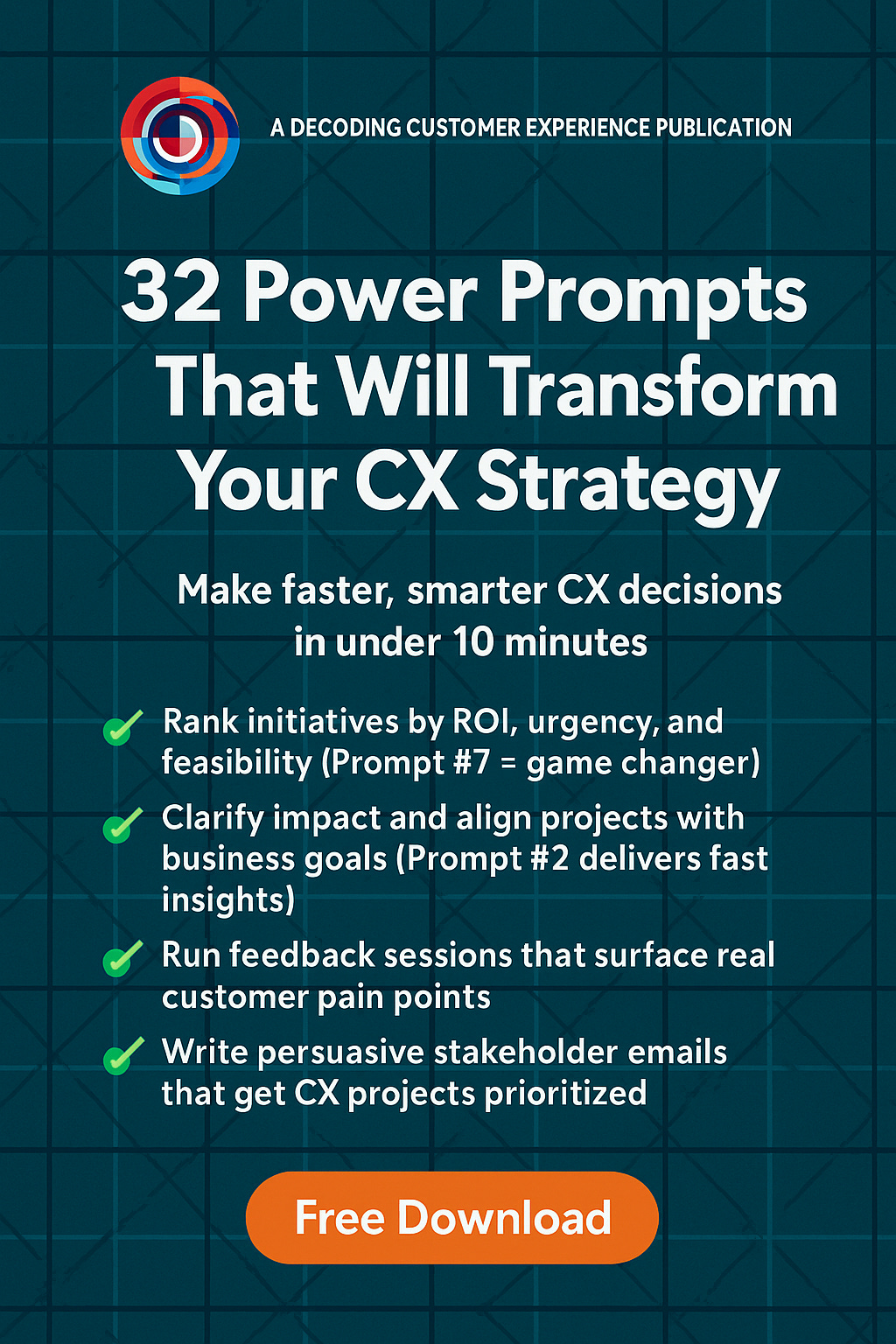 A DECODING CUSTOMER EXPERIENCE PUBLICATION

32 Power Prompts That Will Transform Your CX Strategy

Make faster, smarter CX decisions in under 10 minutes

Rank initiatives by ROI, urgency, and feasibility (Prompt #7 = game changer)

Clarify impact and align projects with business goals (Prompt #2 delivers fast insights)

Run feedback sessions that surface real customer pain points

Write persuasive stakeholder emails that get CX projects prioritized

Free Download